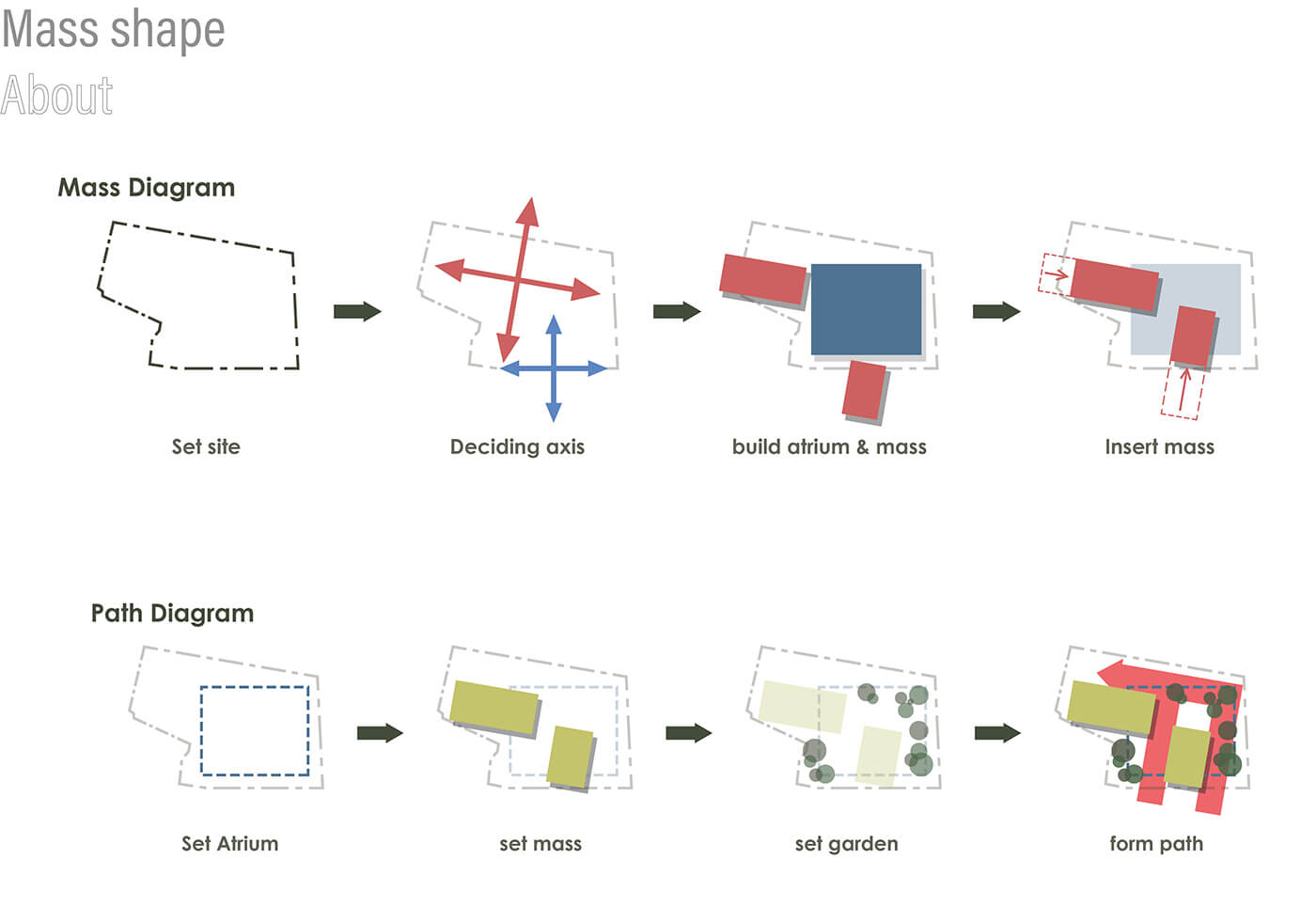 Mass shape
About

Mass Diagram

Set site

Deciding axis

build atrium & mass

Insert mass

Path Diagram

Set Atrium

set mass

set garden

form path